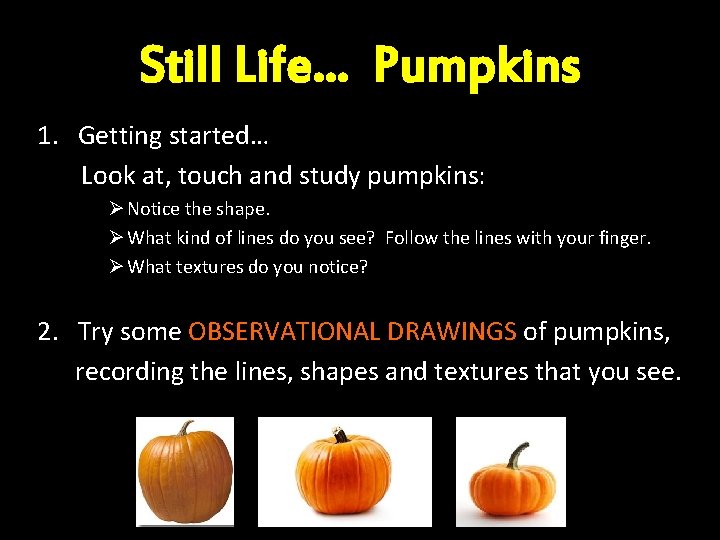 Still Life… Pumpkins

1. Getting started…

Look at, touch and study pumpkins:

➢ Notice the shape.

➢ What kind of lines do you see? Follow the lines with your finger.

➢ What textures do you notice?

2. Try some OBSERVATIONAL DRAWINGS of pumpkins, recording the lines, shapes and textures that you see.